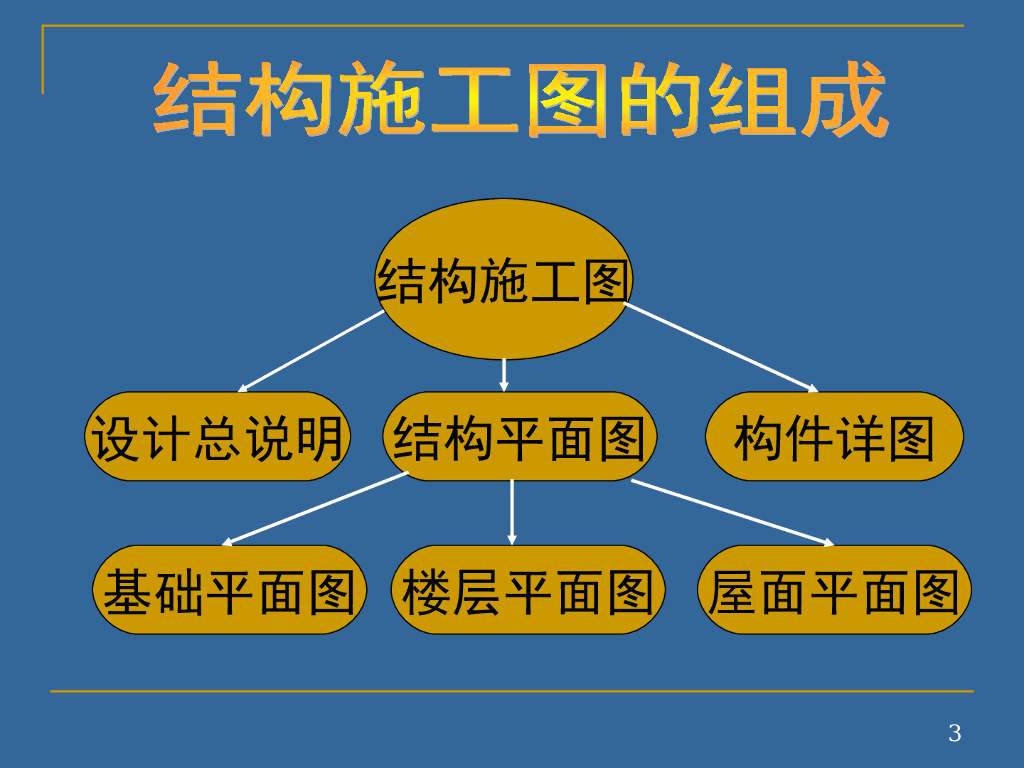 结构施工图的组成

结构施工图

设计总说明

结构平面图

构件详图

基础平面图

楼层平面图

屋面平面图

3